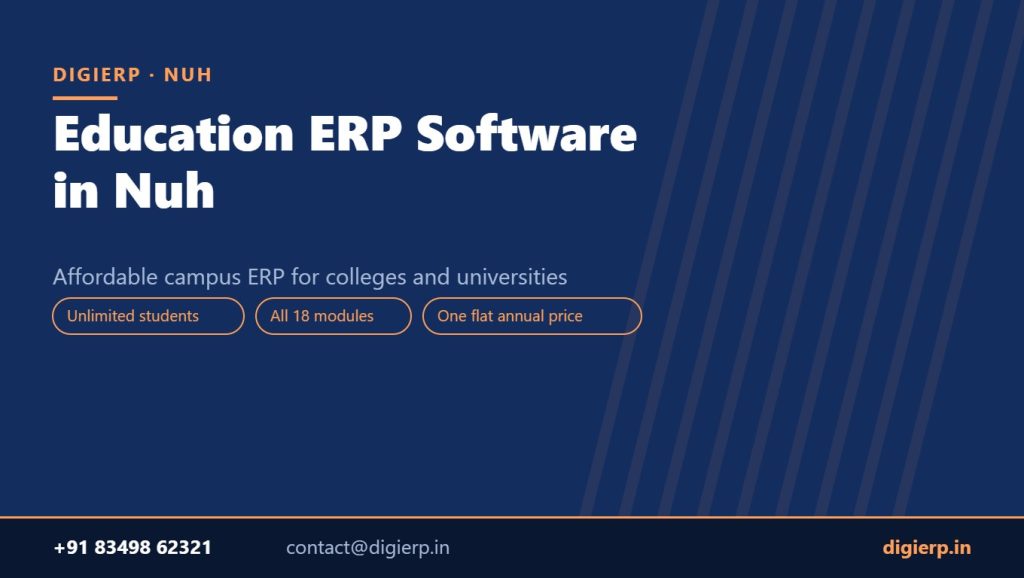 DIGIERP · NUH

Education ERP Software in Nuh

Affordable campus ERP for colleges and universities

Unlimited students

All 18 modules

One flat annual price

+91 83498 62321

contact@digierp.in

digierp.in